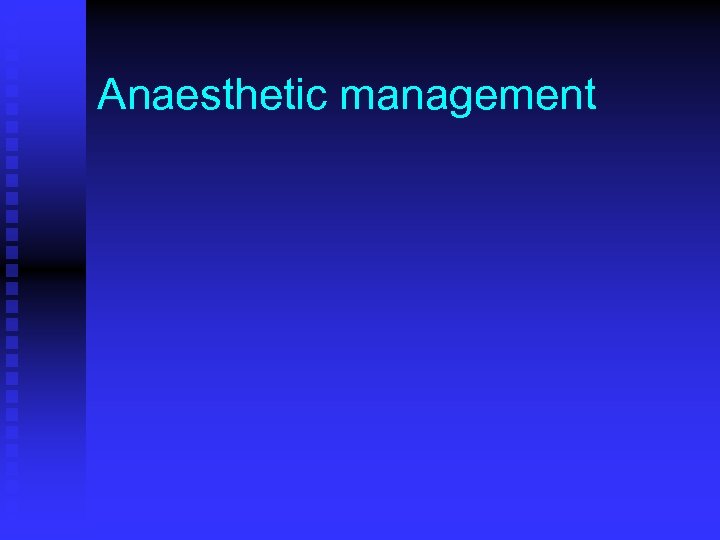 Anaesthetic management